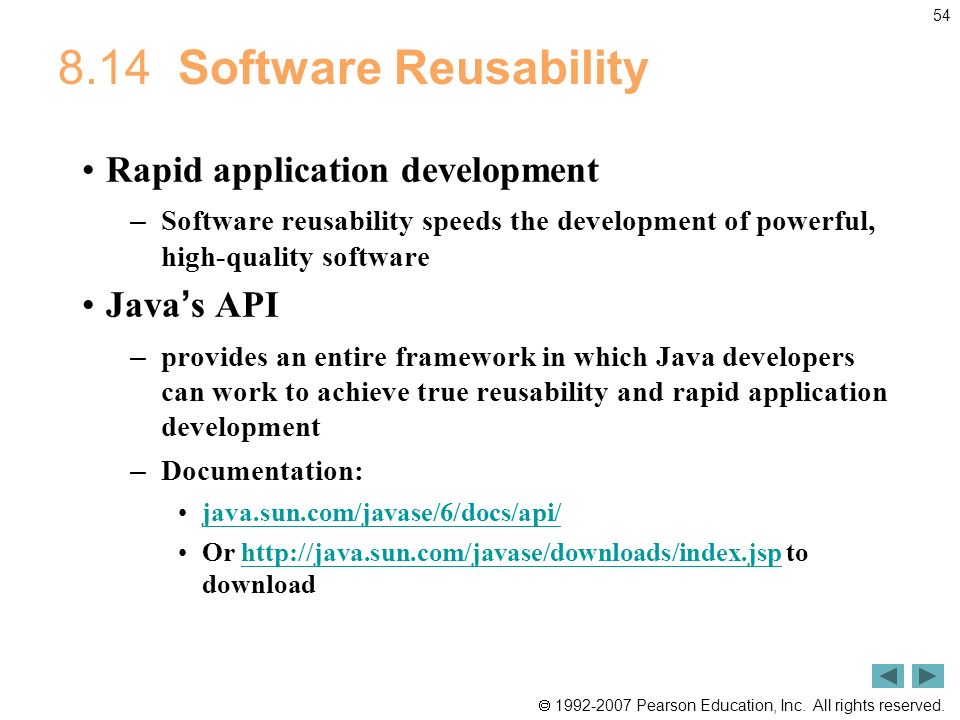 54

8.14 Software Reusability

• Rapid application development

– Software reusability speeds the development of powerful, high-quality software

• Java's API

– provides an entire framework in which Java developers can work to achieve true reusability and rapid application development

– Documentation:

• java.sun.com/javase/6/docs/api/

• Or http://java.sun.com/javase/downloads/index.jsp to download

© 1992-2007 Pearson Education, Inc. All rights reserved.